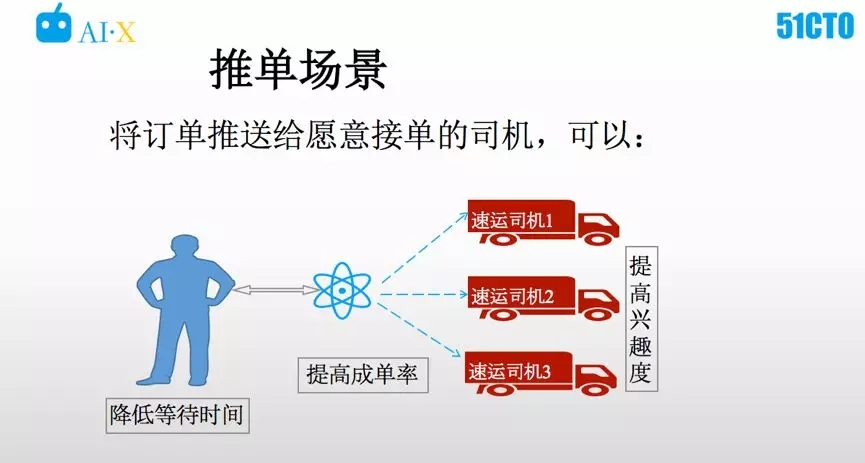 AI·X

51CTO

推单场景

将订单推送给愿意接单的司机，可以：

速运司机1

速运司机2

速运司机3

提高兴趣度

提高成单率

降低等待时间